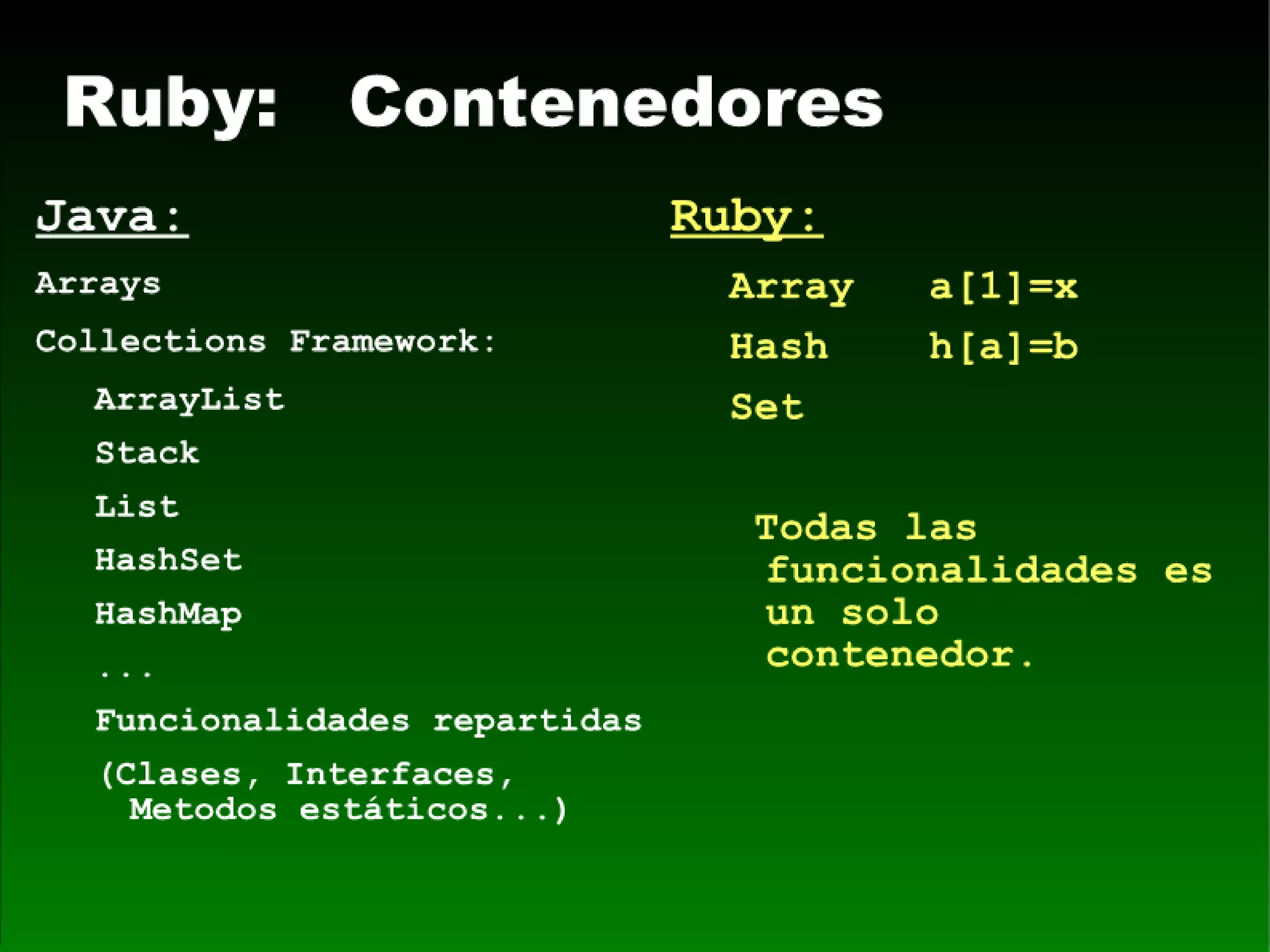 Ruby: Contenedores

Java:

Arrays

Collections Framework:

ArrayList

Stack

List

HashSet

HashMap

...

Funcionalidades repartidas

(Clases, Interfaces, Metodos estáticos...)

Ruby:

Array a[1]=x

Hash h[a]=b

Set

Todas las funcionalidades es un solo contenedor.